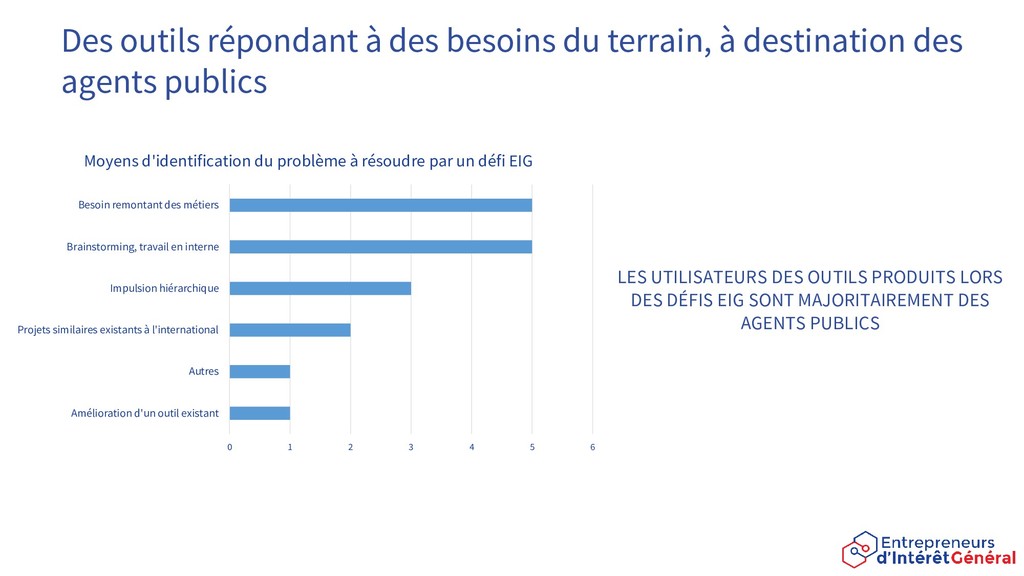 Des outils répondant à des besoins du terrain, à destination des agents publics

Moyens d'identification du problème à résoudre par un défi EIG

Besoin remontant des métiers
Brainstorming, travail en interne
Impulsion hiérarchique
Projets similaires existants à l'international
Autres
Amélioration d'un outil existant

0 1 2 3 4 5 6

LES UTILISATEURS DES OUTILS PRODUITS LORS DES DÉFIS EIG SONT MAJORITAIREMENT DES AGENTS PUBLICS

Entrepreneurs d'Intérêt Général